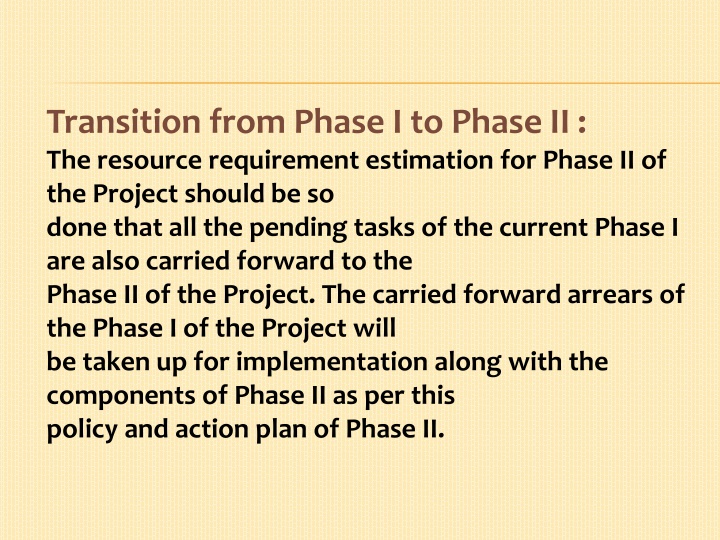 Transition from Phase I to Phase II :

The resource requirement estimation for Phase II of the Project should be so done that all the pending tasks of the current Phase I are also carried forward to the Phase II of the Project. The carried forward arrears of the Phase I of the Project will be taken up for implementation along with the components of Phase II as per this policy and action plan of Phase II.